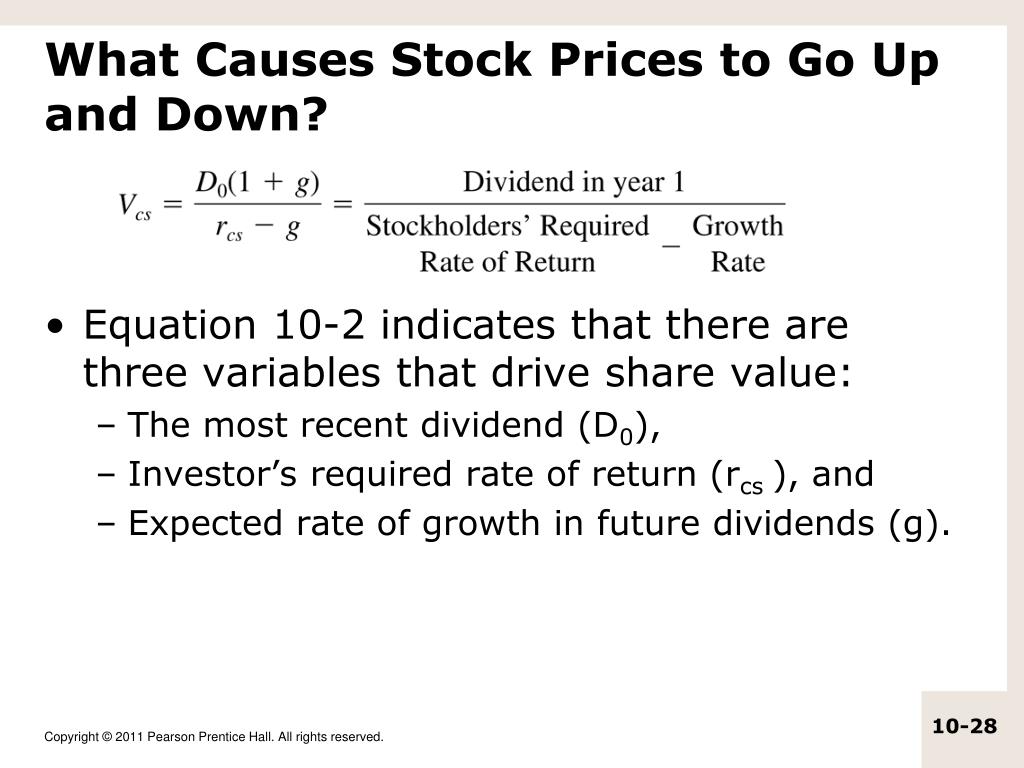 What Causes Stock Prices to Go Up and Down?

$V_{cs} = \frac{D_0(1 + g)}{r_{cs} - g} = \frac{\text{Dividend in year 1}}{\text{Stockholders' Required Rate of Return} - \text{Growth Rate}}$

• Equation 10-2 indicates that there are three variables that drive share value:
– The most recent dividend ($D_0$),
– Investor’s required rate of return ($r_{cs}$ ), and
– Expected rate of growth in future dividends (g).

Copyright © 2011 Pearson Prentice Hall. All rights reserved.

10-28